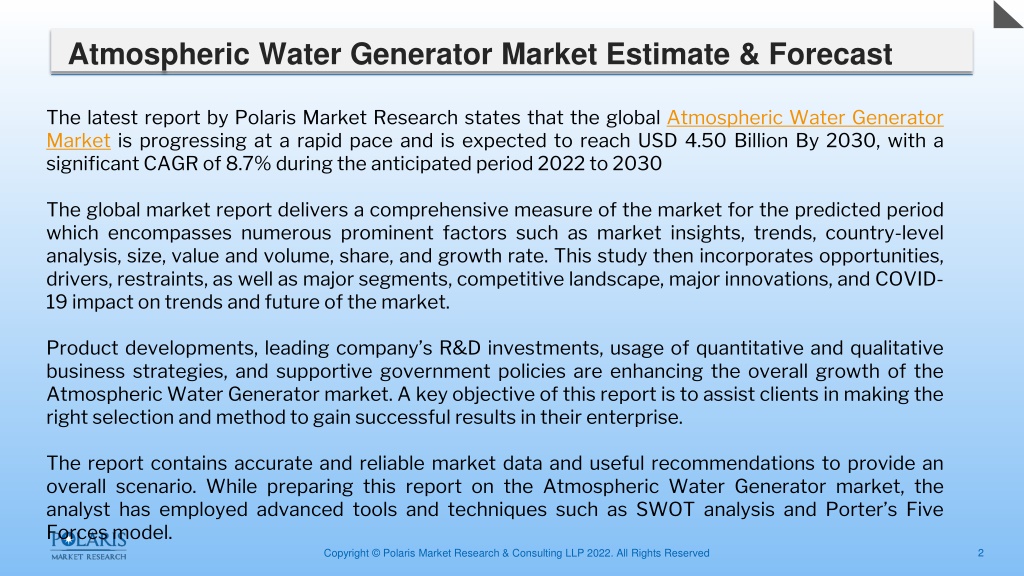 Atmospheric Water Generator Market Estimate & Forecast

The latest report by Polaris Market Research states that the global Atmospheric Water Generator Market is progressing at a rapid pace and is expected to reach USD 4.50 Billion By 2030, with a significant CAGR of 8.7% during the anticipated period 2022 to 2030

The global market report delivers a comprehensive measure of the market for the predicted period which encompasses numerous prominent factors such as market insights, trends, country-level analysis, size, value and volume, share, and growth rate. This study then incorporates opportunities, drivers, restraints, as well as major segments, competitive landscape, major innovations, and COVID-19 impact on trends and future of the market.

Product developments, leading company's R&D investments, usage of quantitative and qualitative business strategies, and supportive government policies are enhancing the overall growth of the Atmospheric Water Generator market. A key objective of this report is to assist clients in making the right selection and method to gain successful results in their enterprise.

The report contains accurate and reliable market data and useful recommendations to provide an overall scenario. While preparing this report on the Atmospheric Water Generator market, the analyst has employed advanced tools and techniques such as SWOT analysis and Porter's Five Forces model.

POLARIS
MARKET RESEARCH

Copyright © Polaris Market Research & Consulting LLP 2022. All Rights Reserved

2